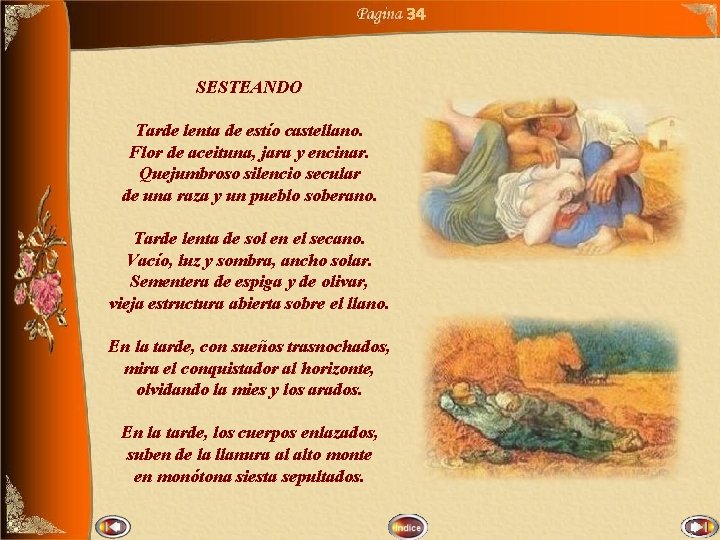 Pagina 34

SESTEANDO

Tarde lenta de estío castellano.
Flor de aceituna, jara y encinar.
Quejumbroso silencio secular
de una raza y un pueblo soberano.

Tarde lenta de sol en el secano.
Vacío, luz y sombra, ancho solar.
Sementera de espiga y de olivar,
vieja estructura abierta sobre el llano.

En la tarde, con sueños trasnochados,
mira el conquistador al horizonte,
olvidando la mies y los arados.

En la tarde, los cuerpos enlazados,
suben de la llanura al alto monte
en monótona siesta sepultados.

Indice